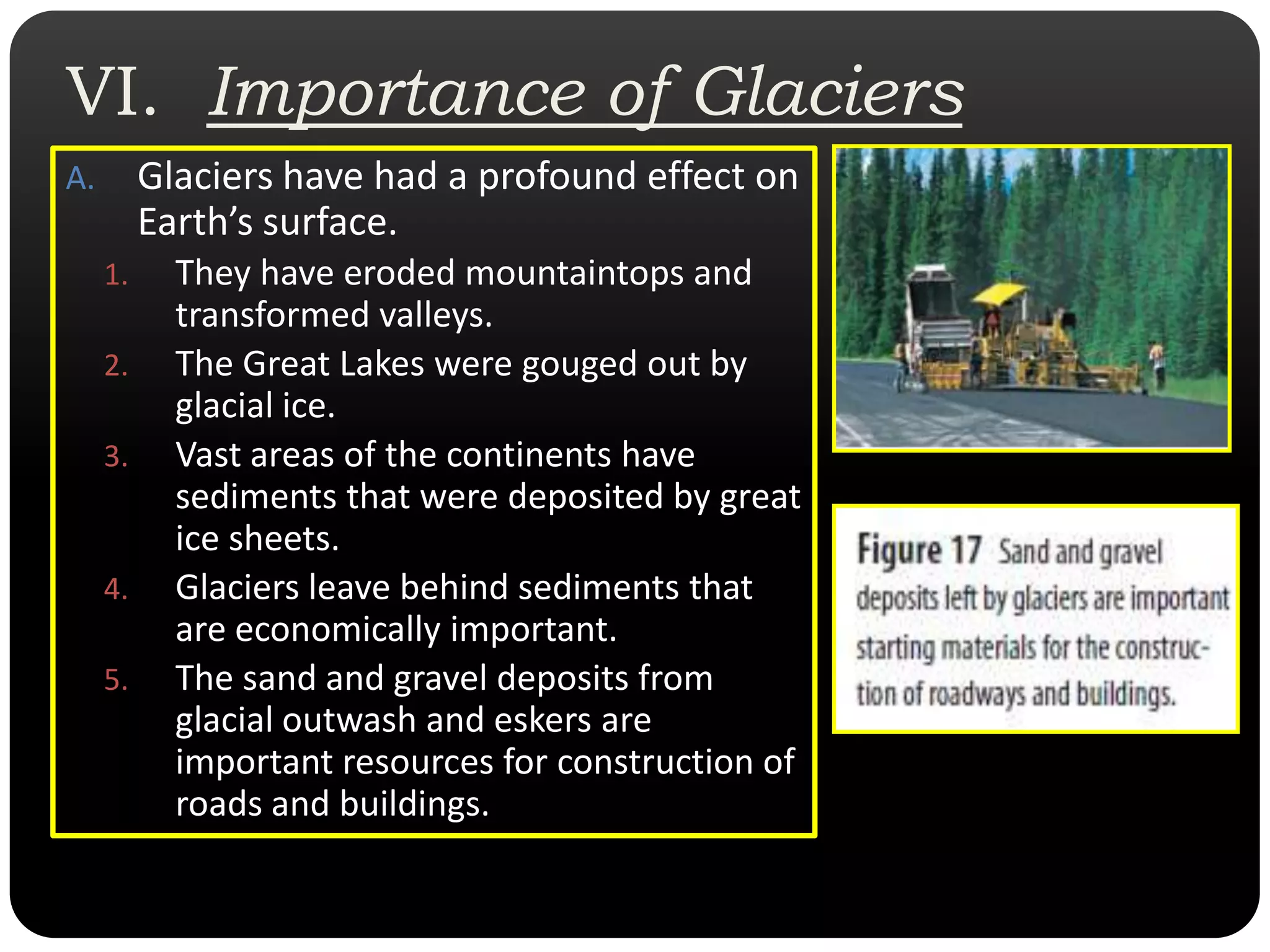 VI. Importance of Glaciers

A. Glaciers have had a profound effect on Earth’s surface.

1. They have eroded mountaintops and transformed valleys.
2. The Great Lakes were gouged out by glacial ice.
3. Vast areas of the continents have sediments that were deposited by great ice sheets.
4. Glaciers leave behind sediments that are economically important.
5. The sand and gravel deposits from glacial outwash and eskers are important resources for construction of roads and buildings.

Figure 17 Sand and gravel deposits left by glaciers are important starting materials for the construction of roadways and buildings.